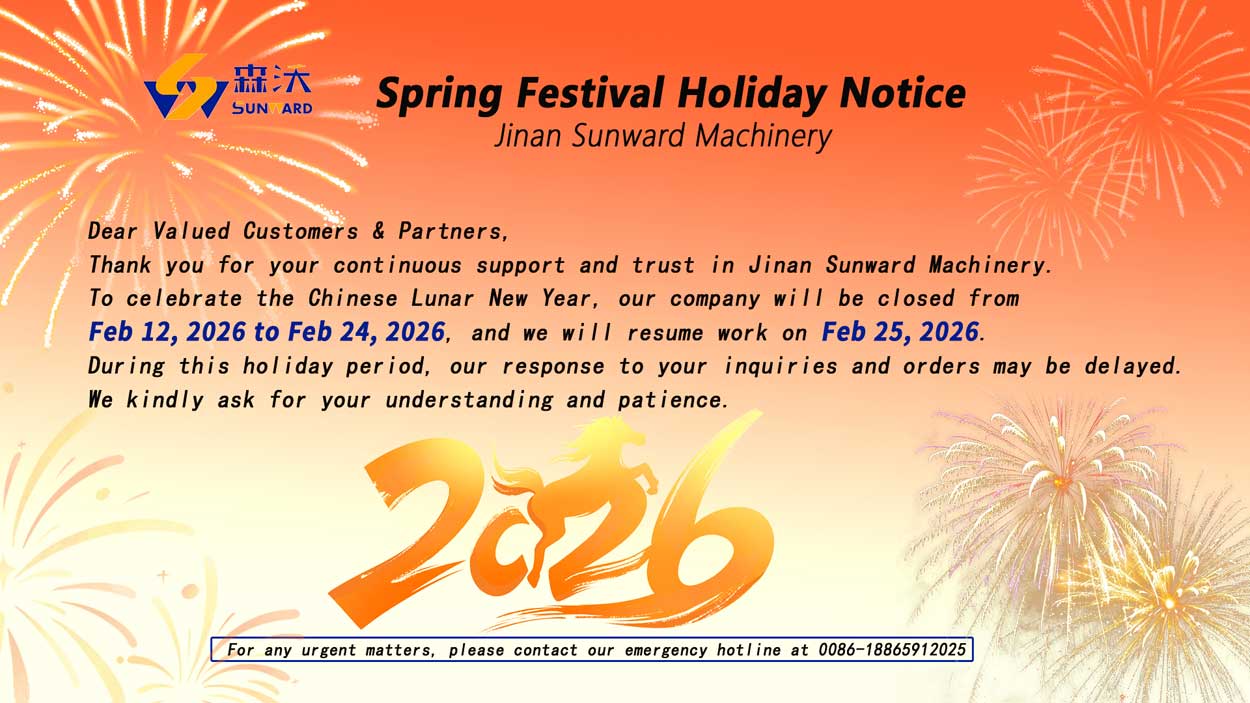 森沃
SUNWARD

Spring Festival Holiday Notice
Jinan Sunward Machinery

Dear Valued Customers & Partners,
Thank you for your continuous support and trust in Jinan Sunward Machinery.
To celebrate the Chinese Lunar New Year, our company will be closed from Feb 12, 2026 to Feb 24, 2026, and we will resume work on Feb 25, 2026.
During this holiday period, our response to your inquiries and orders may be delayed.
We kindly ask for your understanding and patience.

2026

For any urgent matters, please contact our emergency hotline at 0086-18865912025